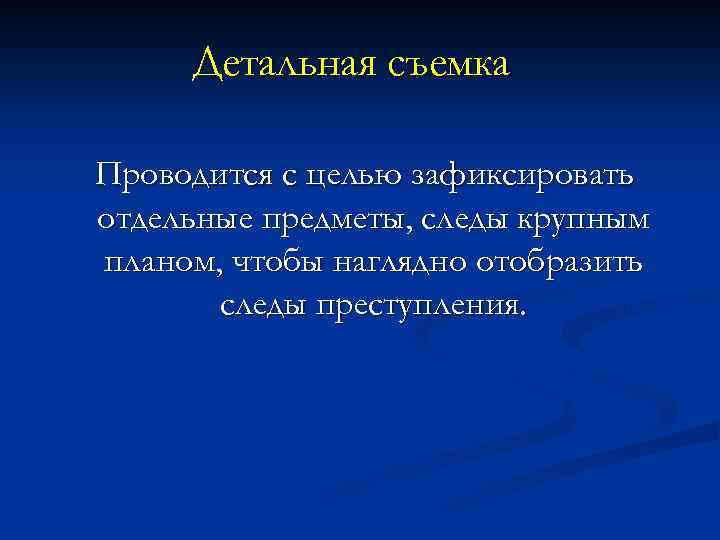 Детальная съемка

Проводится с целью зафиксировать отдельные предметы, следы крупным планом, чтобы наглядно отобразить следы преступления.